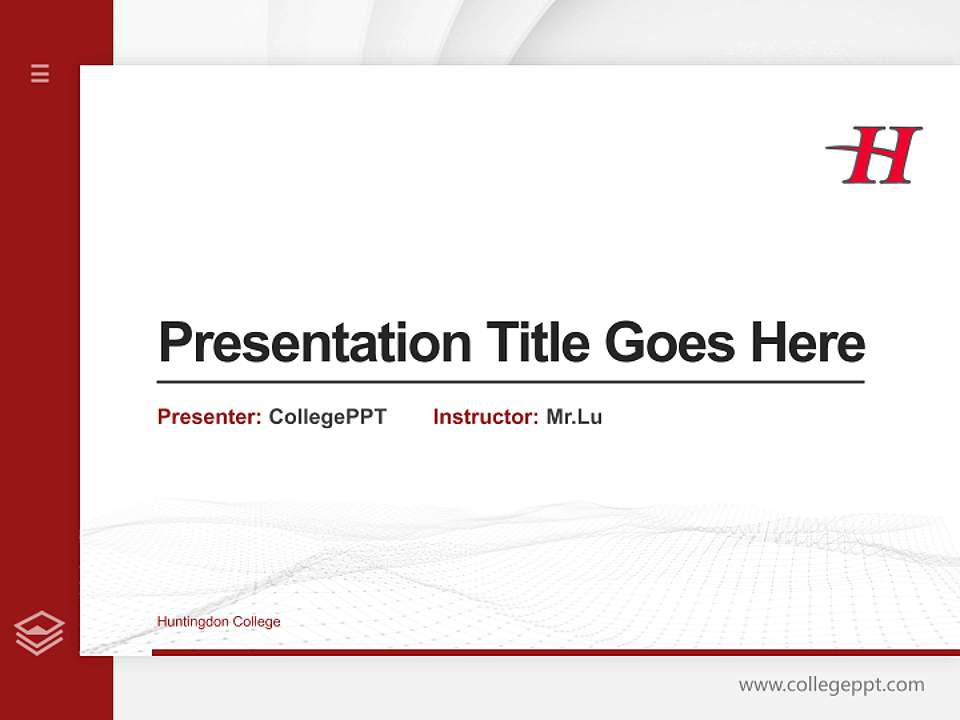 H

Presentation Title Goes Here

Presenter: CollegePPT Instructor: Mr.Lu

Huntingdon College

www.collegeppt.com